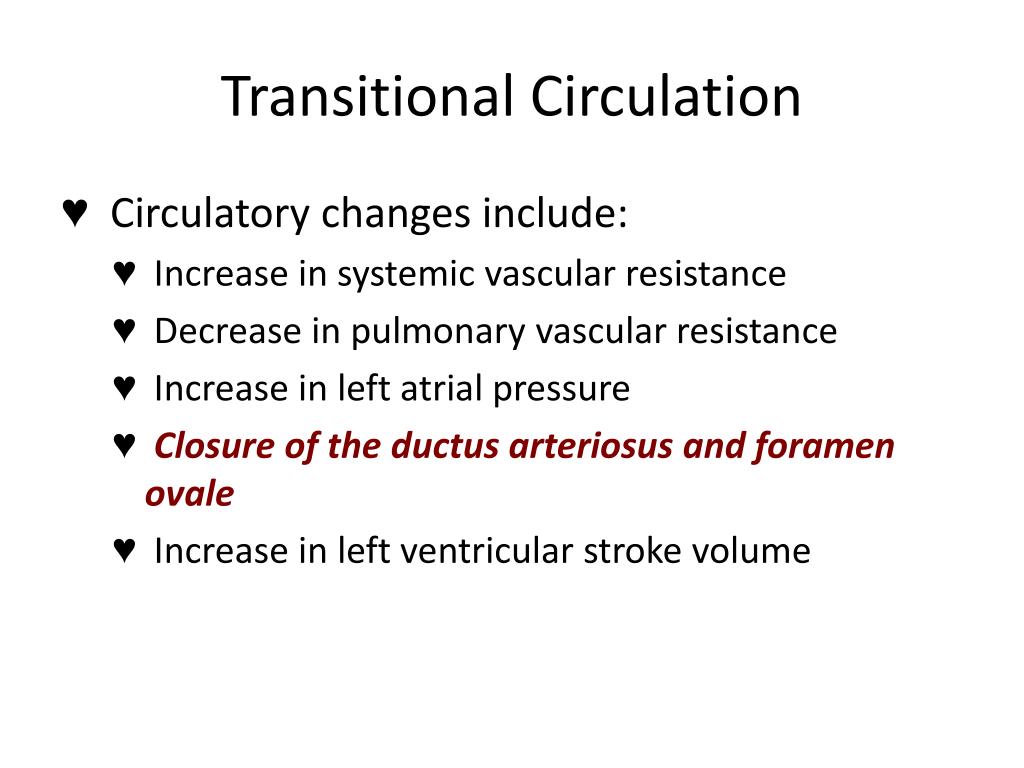 Transitional Circulation

♥ Circulatory changes include:
♥ Increase in systemic vascular resistance
♥ Decrease in pulmonary vascular resistance
♥ Increase in left atrial pressure
♥ Closure of the ductus arteriosus and foramen ovale
♥ Increase in left ventricular stroke volume